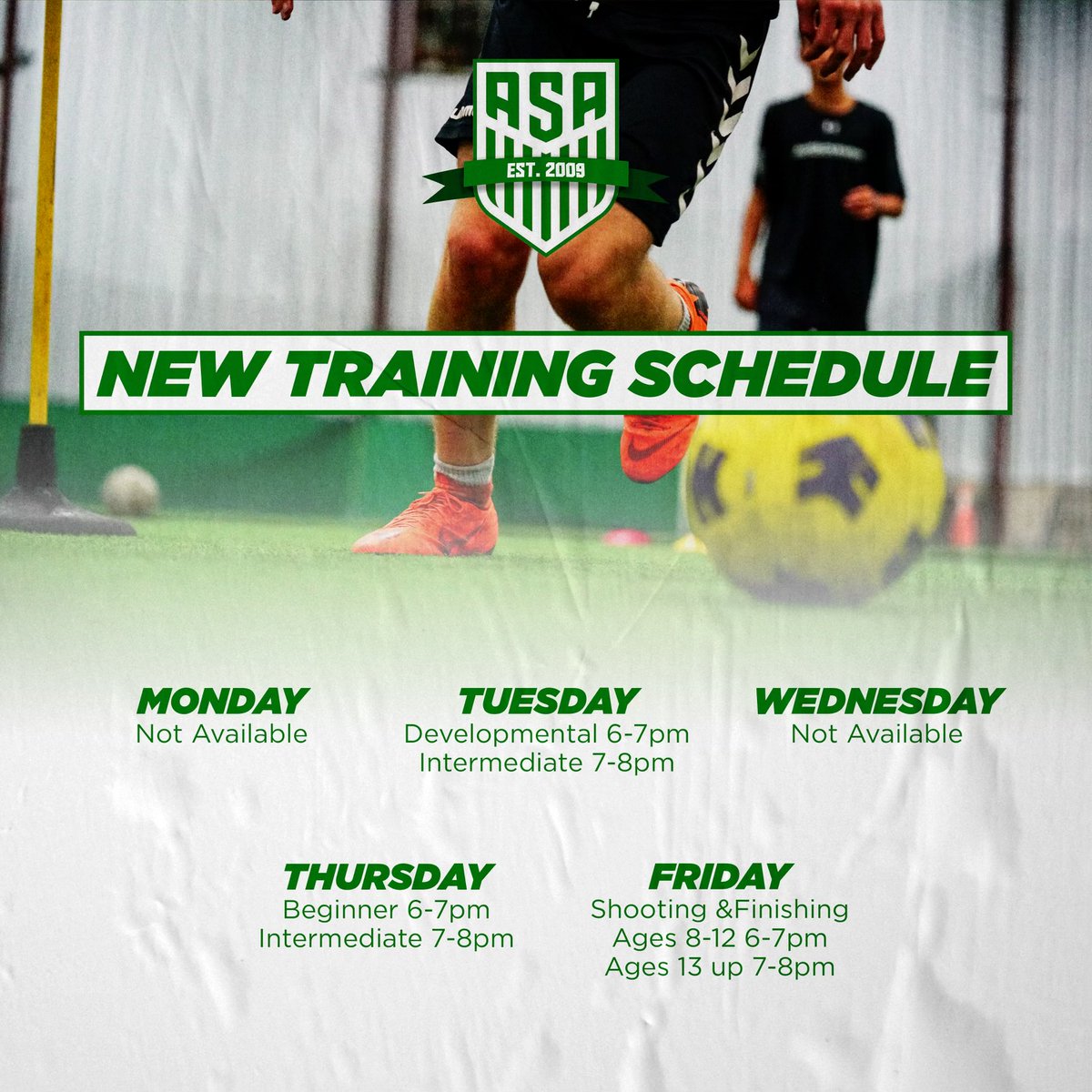 ASA
EST. 2009

NEW TRAINING SCHEDULE

MONDAY
Not Available

TUESDAY
Developmental 6-7pm
Intermediate 7-8pm

WEDNESDAY
Not Available

THURSDAY
Beginner 6-7pm
Intermediate 7-8pm

FRIDAY
Shooting &Finishing
Ages 8-12 6-7pm
Ages 13 up 7-8pm